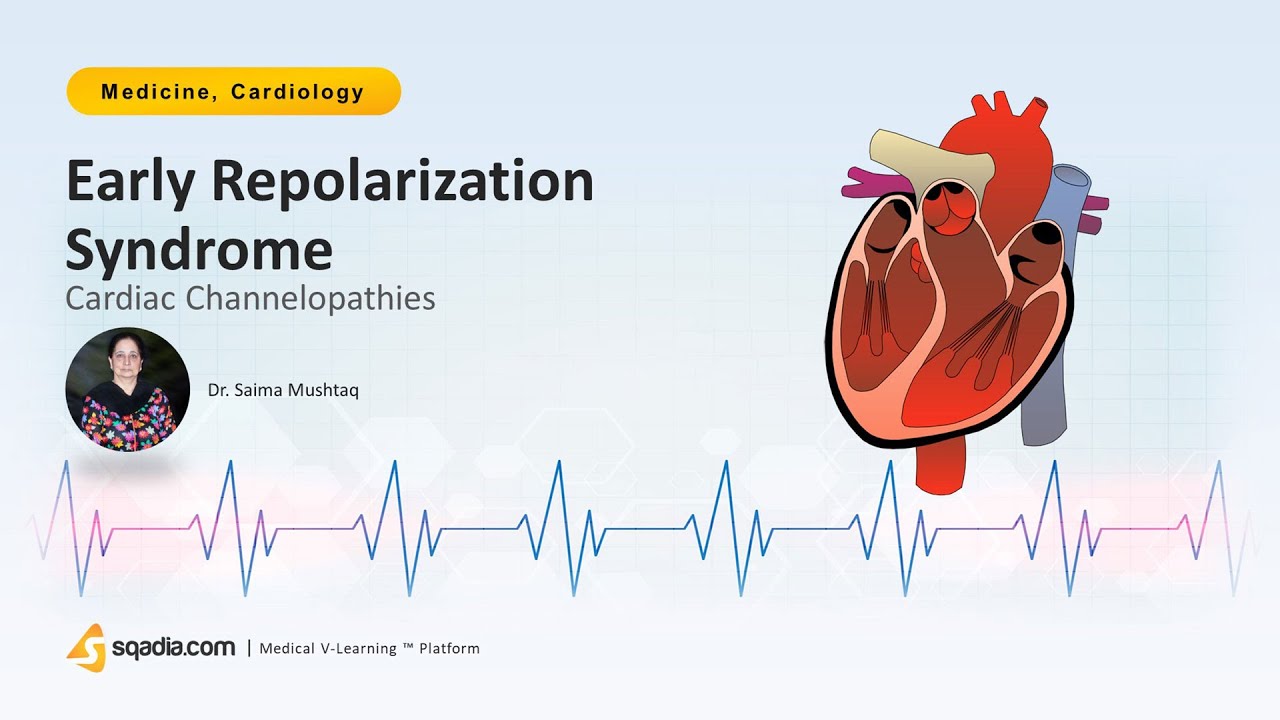 Medicine, Cardiology

Early Repolarization Syndrome

Cardiac Channelopathies

Dr. Saima Mushtaq

sqadia.com | Medical V-Learning ™ Platform